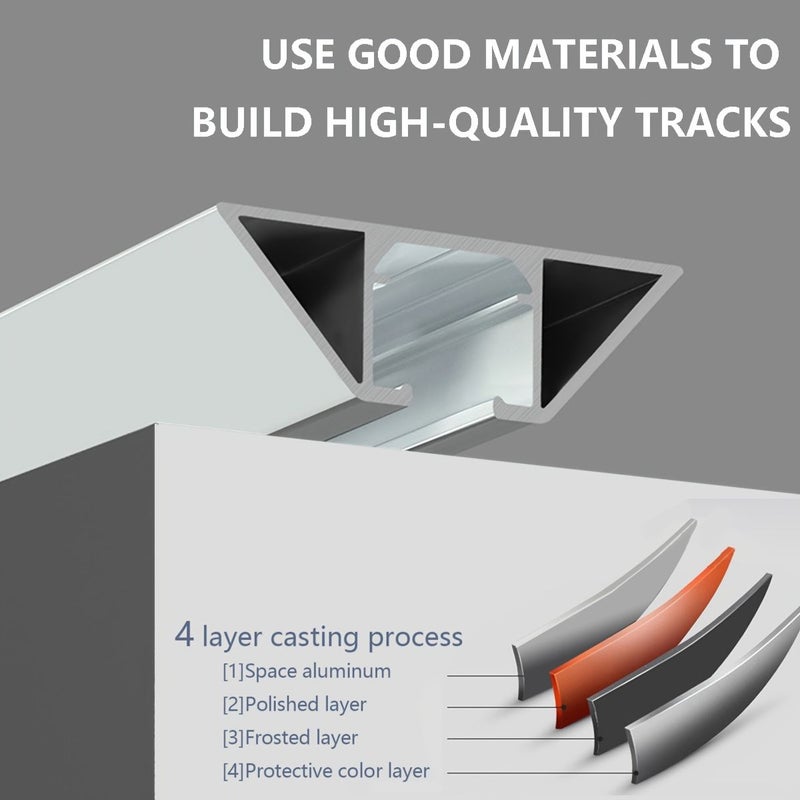 USE GOOD MATERIALS TO BUILD HIGH-QUALITY TRACKS

4 layer casting process
[1]Space aluminum
[2]Polished layer
[3]Frosted layer
[4]Protective color layer